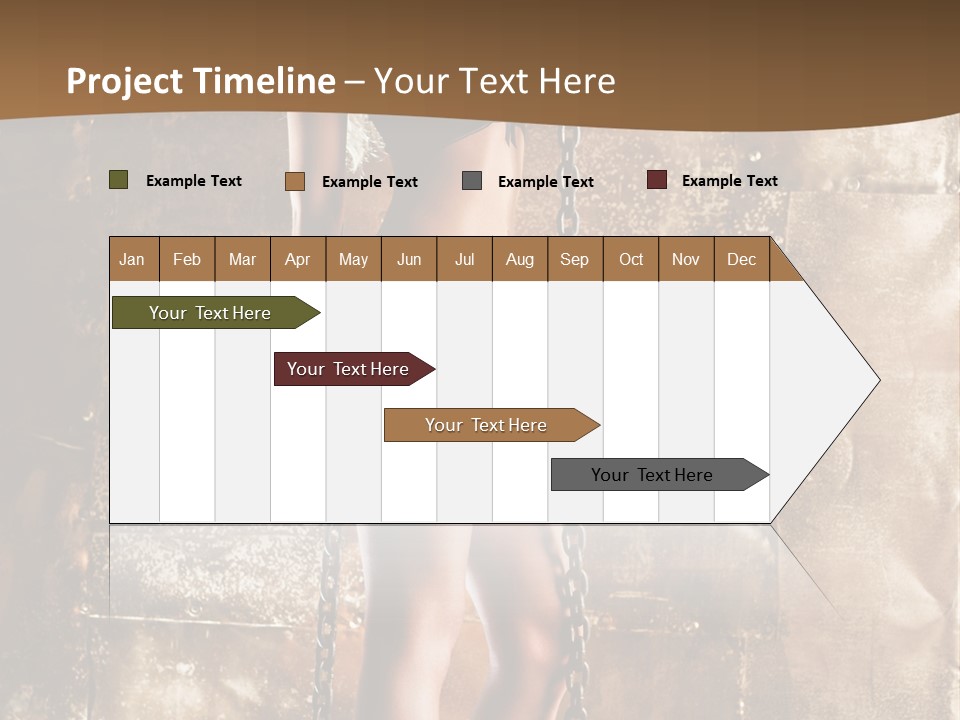 Project Timeline – Your Text Here

Example Text Example Text Example Text Example Text

| Jan | Feb | Mar | Apr | May | Jun | Jul | Aug | Sep | Oct | Nov | Dec |
|---|---|---|---|---|---|---|---|---|---|---|---|

Your Text Here

Your Text Here

Your Text Here

Your Text Here